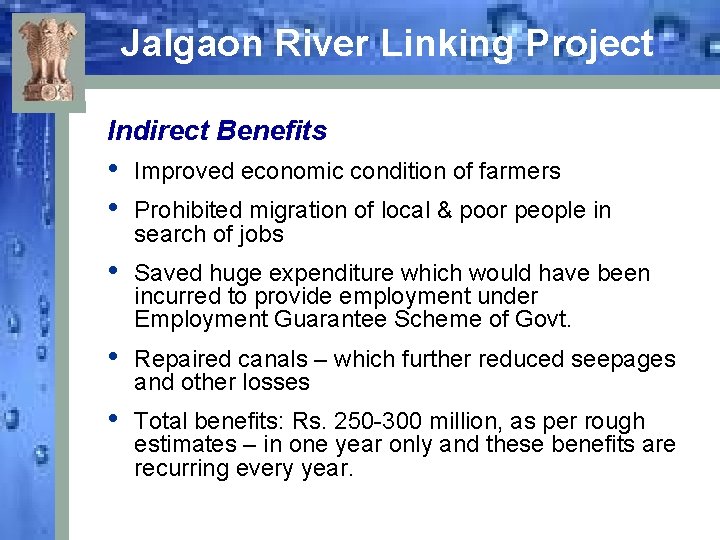 Jalgaon River Linking Project

Indirect Benefits

• Improved economic condition of farmers

• Prohibited migration of local & poor people in search of jobs

• Saved huge expenditure which would have been incurred to provide employment under Employment Guarantee Scheme of Govt.

• Repaired canals – which further reduced seepages and other losses

• Total benefits: Rs. 250-300 million, as per rough estimates – in one year only and these benefits are recurring every year.